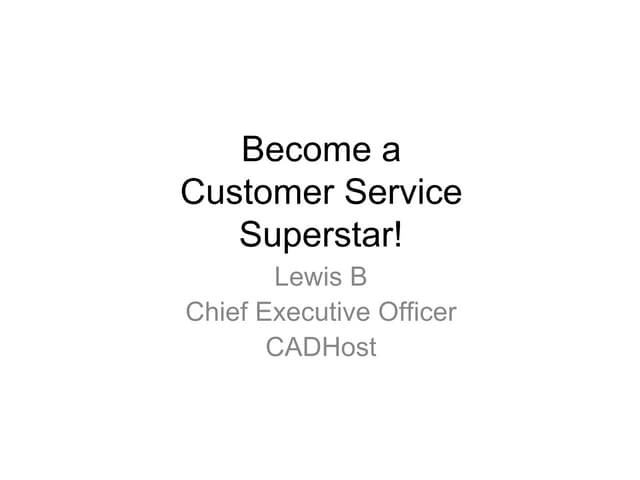 Become a Customer Service Superstar!

Lewis B
Chief Executive Officer
CADHost